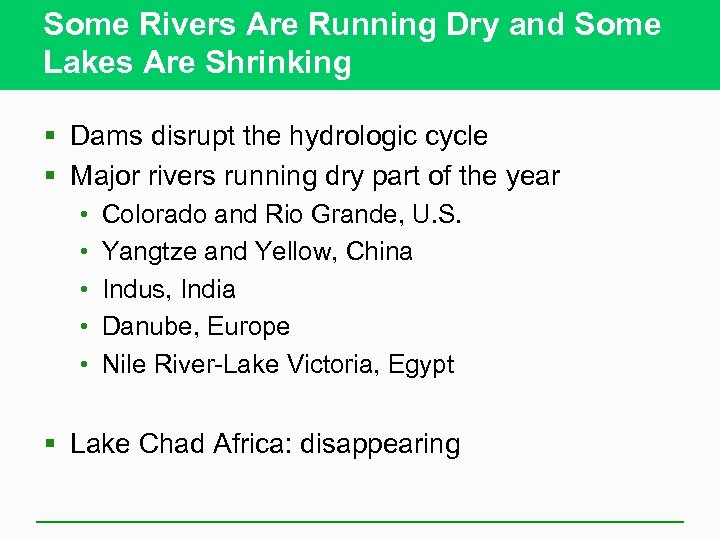 Some Rivers Are Running Dry and Some Lakes Are Shrinking

▪ Dams disrupt the hydrologic cycle
▪ Major rivers running dry part of the year
• Colorado and Rio Grande, U.S.
• Yangtze and Yellow, China
• Indus, India
• Danube, Europe
• Nile River-Lake Victoria, Egypt

▪ Lake Chad Africa: disappearing